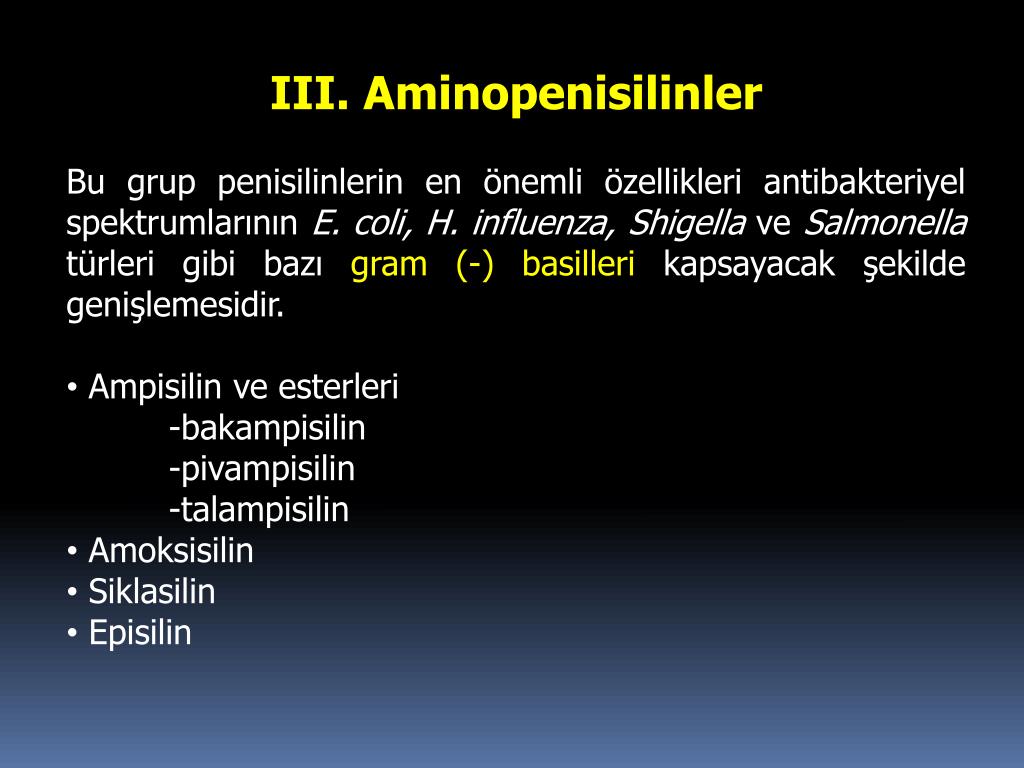 III. Aminopenisilinler

Bu grup penisilinlerin en önemli özellikleri antibakteriyel spektrumlarının E. coli, H. influenza, Shigella ve Salmonella türleri gibi bazı gram (-) basilleri kapsayacak şekilde genişlemesidir.

• Ampisilin ve esterleri
-bakampisilin
-pivampisilin
-talampisilin
• Amoksisilin
• Siklasilin
• Episilin